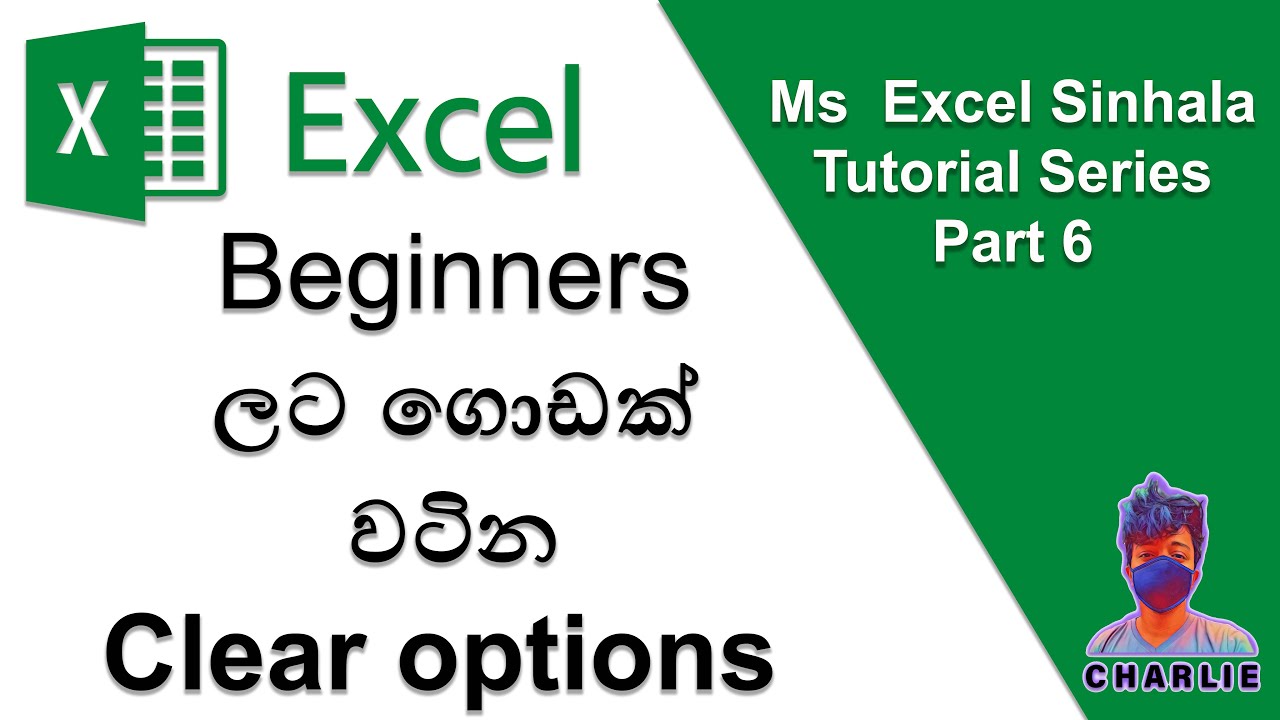 X

Excel

Beginners
ලට ගොඩක්
වටින
Clear options

Ms Excel Sinhala
Tutorial Series
Part 6

CHARLIE